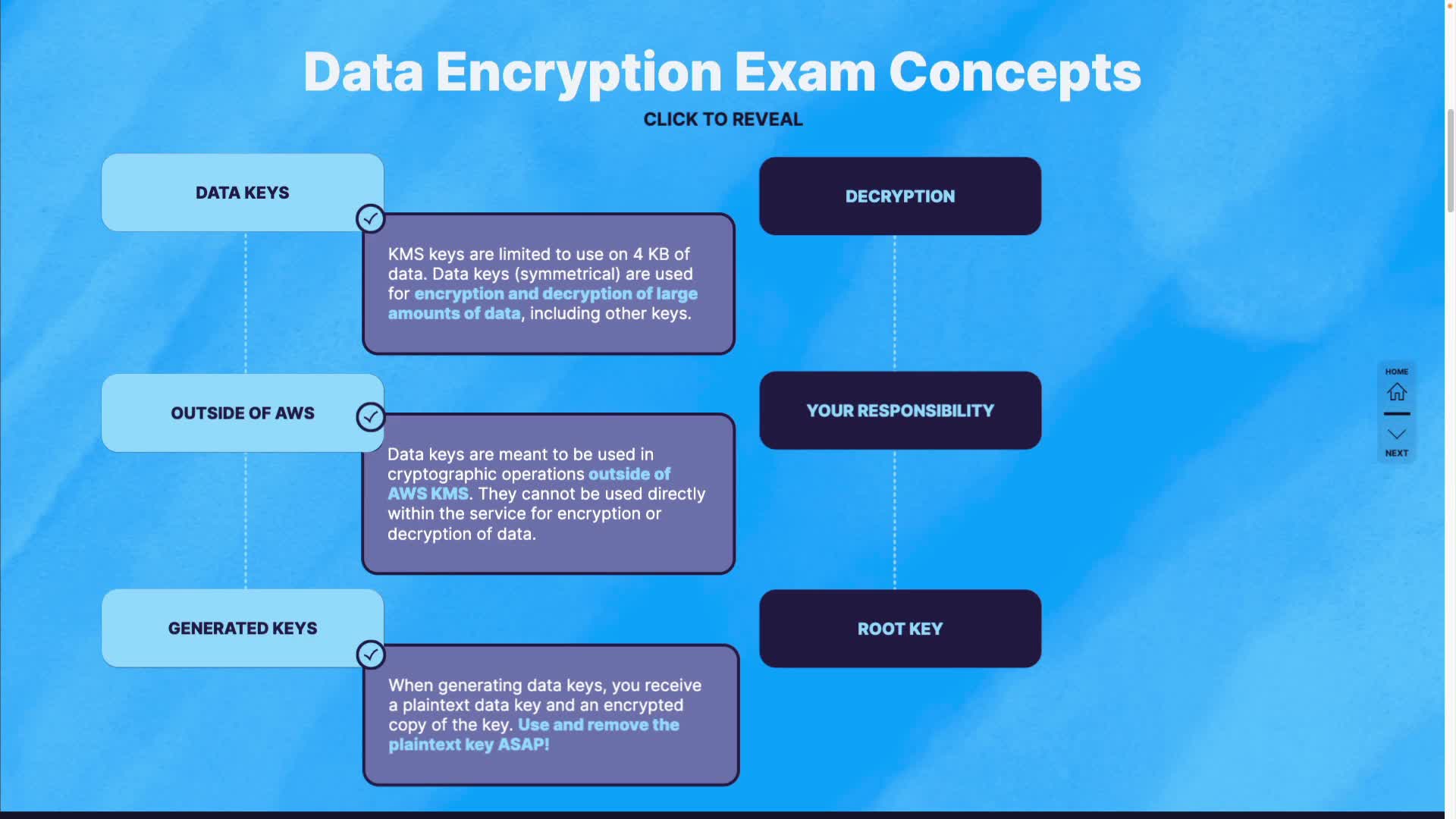 Data Encryption Exam Concepts

CLICK TO REVEAL

DATA KEYS

KMS keys are limited to use on 4 KB of data. Data keys (symmetrical) are used for encryption and decryption of large amounts of data, including other keys.

OUTSIDE OF AWS

Data keys are meant to be used in cryptographic operations outside of AWS KMS. They cannot be used directly within the service for encryption or decryption of data.

GENERATED KEYS

When generating data keys, you receive a plaintext data key and an encrypted copy of the key. Use and remove the plaintext key ASAP!

DECRYPTION

YOUR RESPONSIBILITY

ROOT KEY

HOME

NEXT